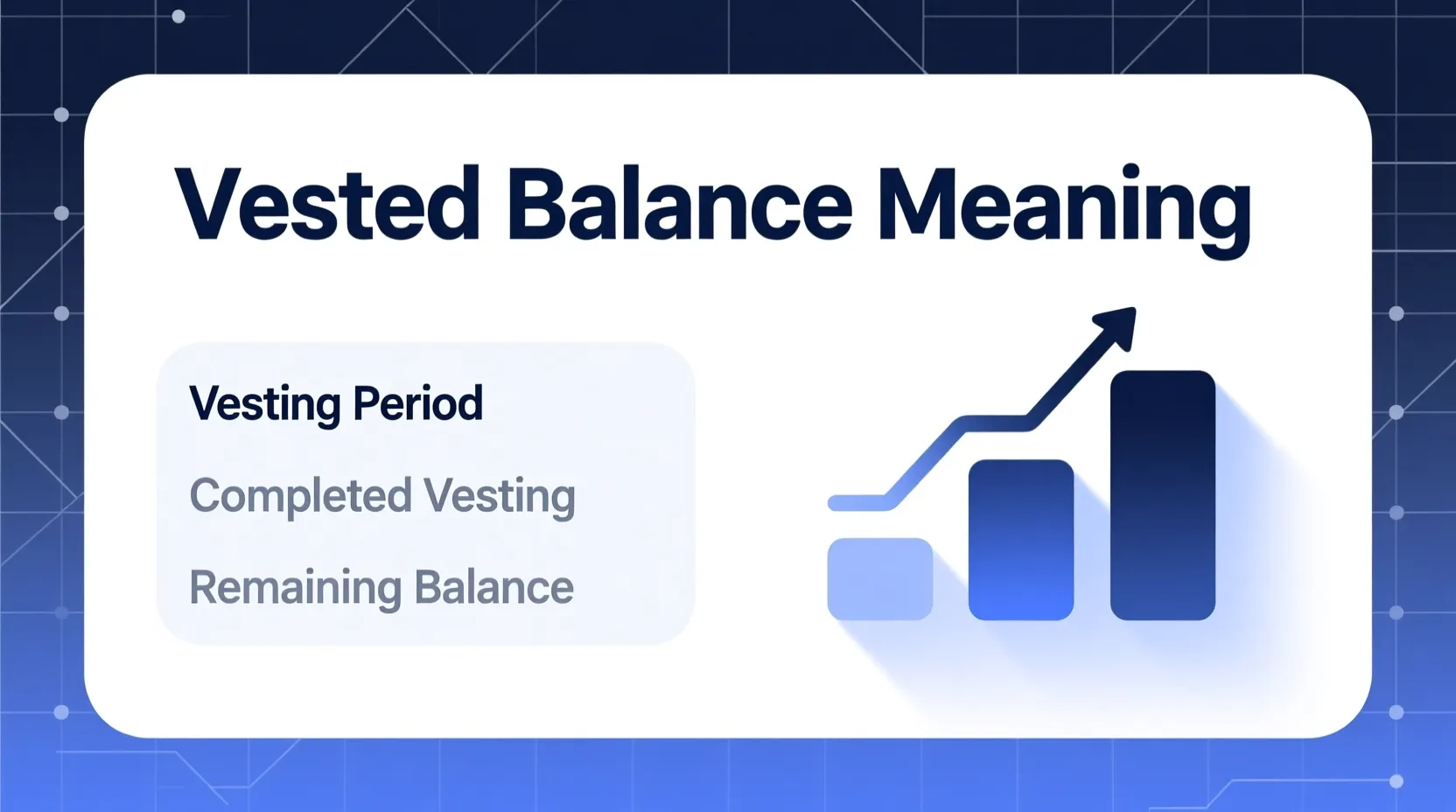 Vested Balance Meaning

Vesting Period

Completed Vesting

Remaining Balance